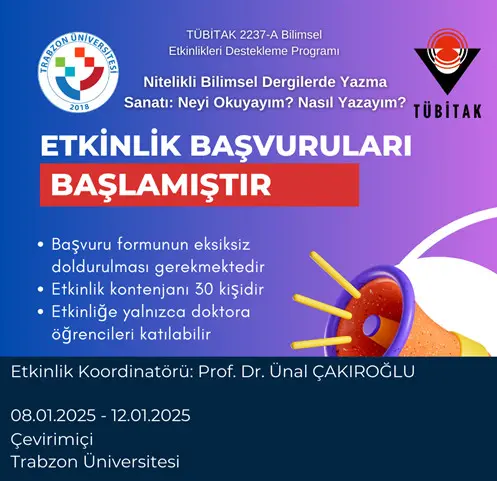 TRABZON ÜNİVERSİTESİ
2018

TÜBİTAK 2237-A Bilimsel Etkinlikleri Destekleme Programı

Nitelikli Bilimsel Dergilerde Yazma Sanatı: Neyi Okuyayım? Nasıl Yazayım?

TÜBİTAK

ETKİNLİK BAŞVURULARI
BAŞLAMIŞTIR

• Başvuru formunun eksiksiz doldurulması gerekmektedir
• Etkinlik kontenjanı 30 kişidir
• Etkinliğe yalnızca doktora öğrencileri katılabilir

Etkinlik Koordinatörü: Prof. Dr. Ünal ÇAKIROĞLU

08.01.2025 - 12.01.2025
Çevirimiçi
Trabzon Üniversitesi